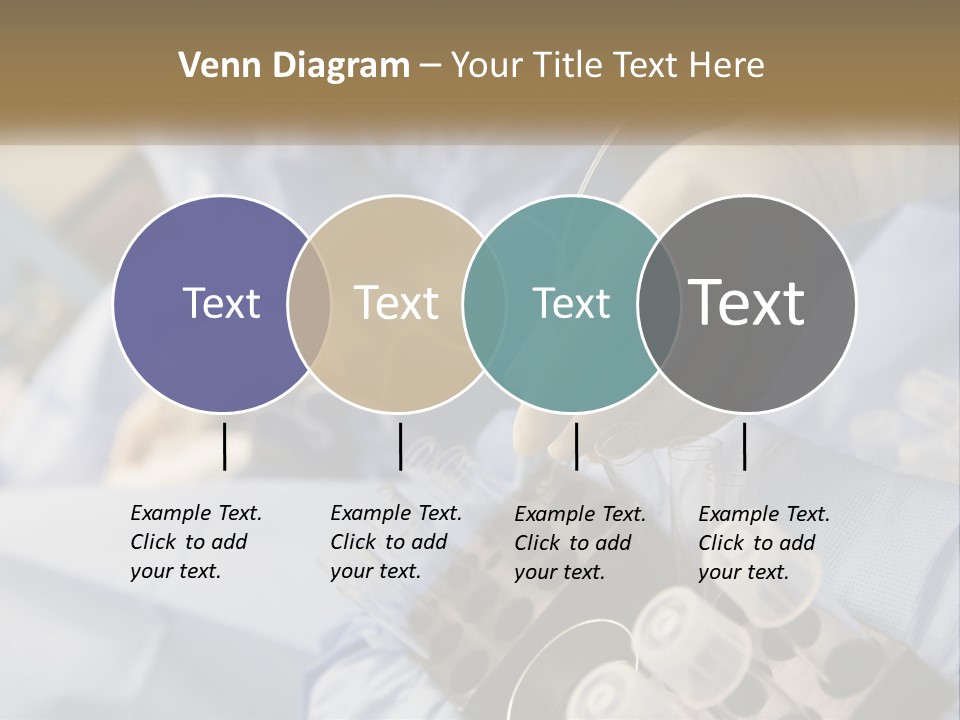 Venn Diagram – Your Title Text Here

Text

Text

Text

Text

Example Text. Click to add your text.

Example Text. Click to add your text.

Example Text. Click to add your text.

Example Text. Click to add your text.